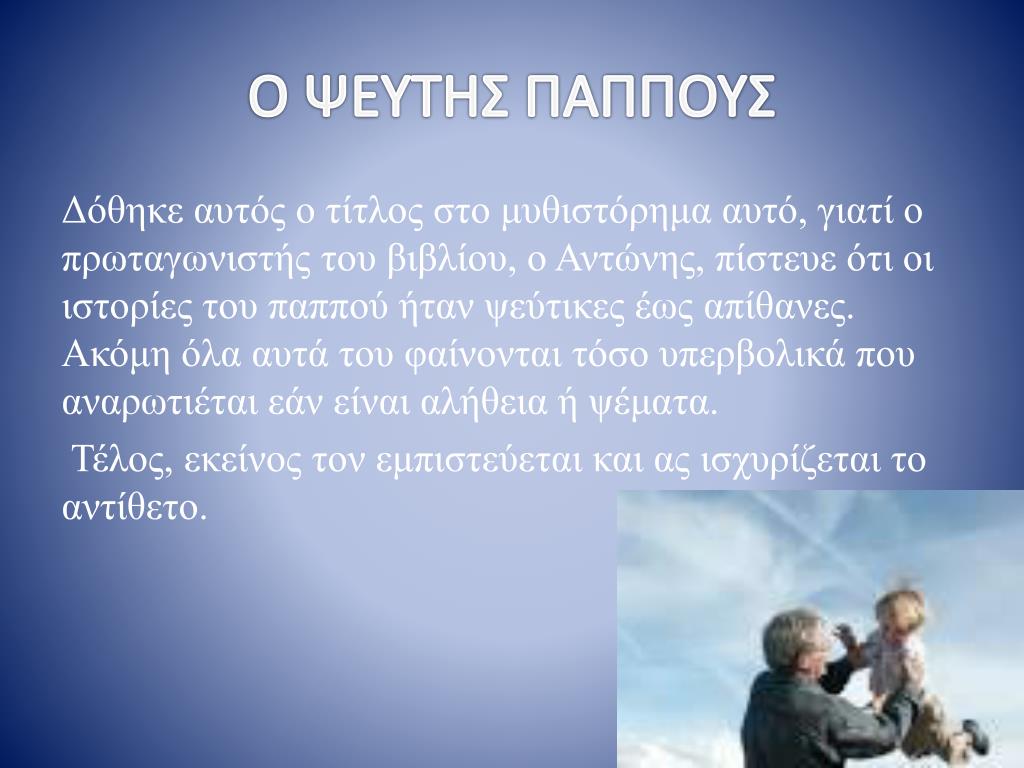 Ο ΨΕΥΤΗΣ ΠΑΠΠΟΥΣ

Δόθηκε αυτός ο τίτλος στο μυθιστόρημα αυτό, γιατί ο πρωταγωνιστής του βιβλίου, ο Αντώνης, πίστευε ότι οι ιστορίες του παππού ήταν ψεύτικες έως απίθανες. Ακόμη όλα αυτά του φαίνονται τόσο υπερβολικά που αναρωτιέται εάν είναι αλήθεια ή ψέματα.

Τέλος, εκείνος τον εμπιστεύεται και ας ισχυρίζεται το αντίθετο.